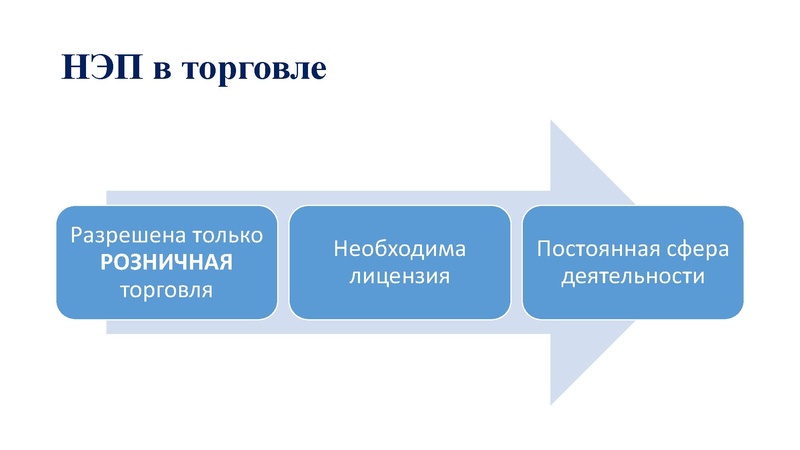 НЭП в торговле

Разрешена только РОЗНИЧНАЯ торговля

Необходима лицензия

Постоянная сфера деятельности